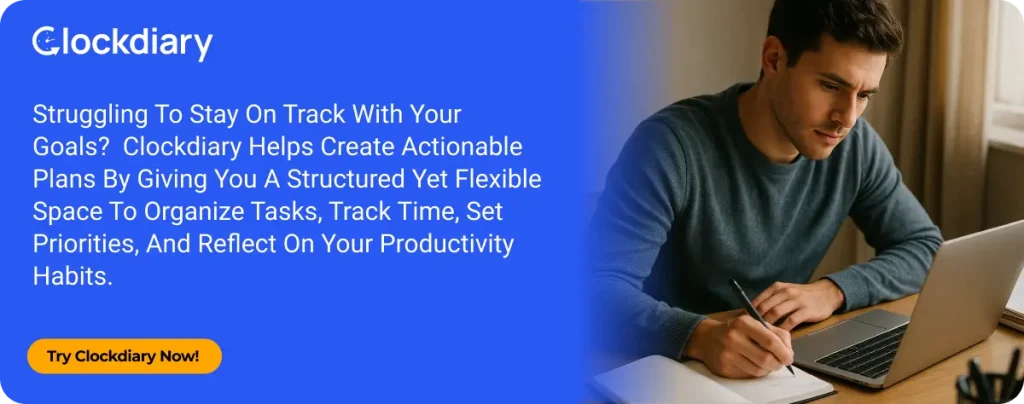 Clockdiary

Struggling To Stay On Track With Your Goals? Clockdiary Helps Create Actionable Plans By Giving You A Structured Yet Flexible Space To Organize Tasks, Track Time, Set Priorities, And Reflect On Your Productivity Habits.

Try Clockdiary Now!